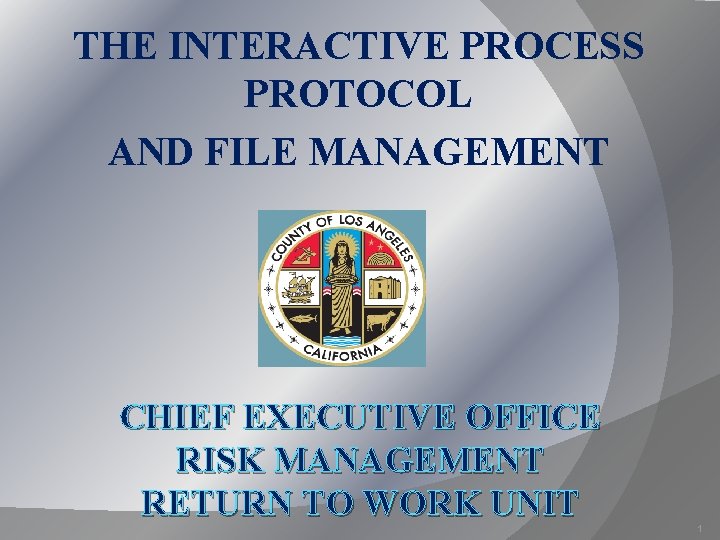 THE INTERACTIVE PROCESS PROTOCOL

AND FILE MANAGEMENT

COUNTY OF LOS ANGELES
CALIFORNIA

CHIEF EXECUTIVE OFFICE
RISK MANAGEMENT
RETURN TO WORK UNIT

1